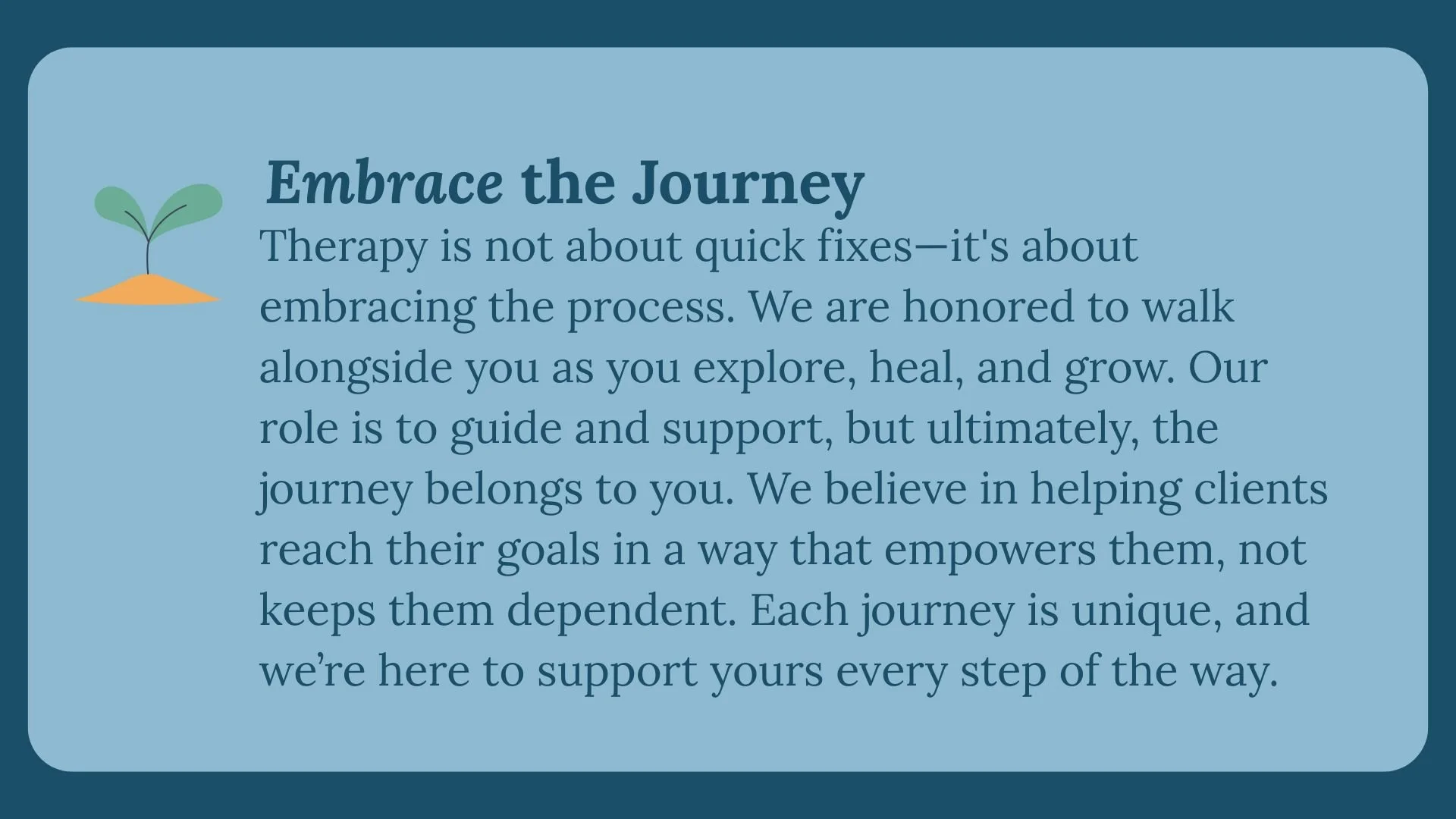 Embrace the Journey

Therapy is not about quick fixes—it's about embracing the process. We are honored to walk alongside you as you explore, heal, and grow. Our role is to guide and support, but ultimately, the journey belongs to you. We believe in helping clients reach their goals in a way that empowers them, not keeps them dependent. Each journey is unique, and we’re here to support yours every step of the way.